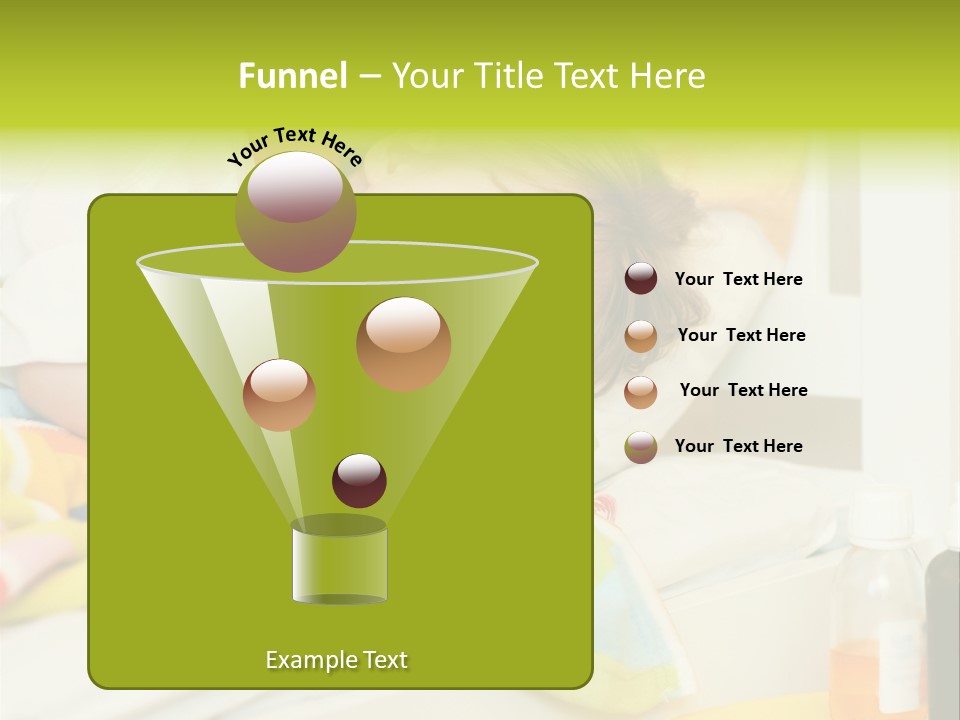 Funnel – Your Title Text Here

Your Text Here

Your Text Here

Your Text Here

Your Text Here

Your Text Here

Example Text